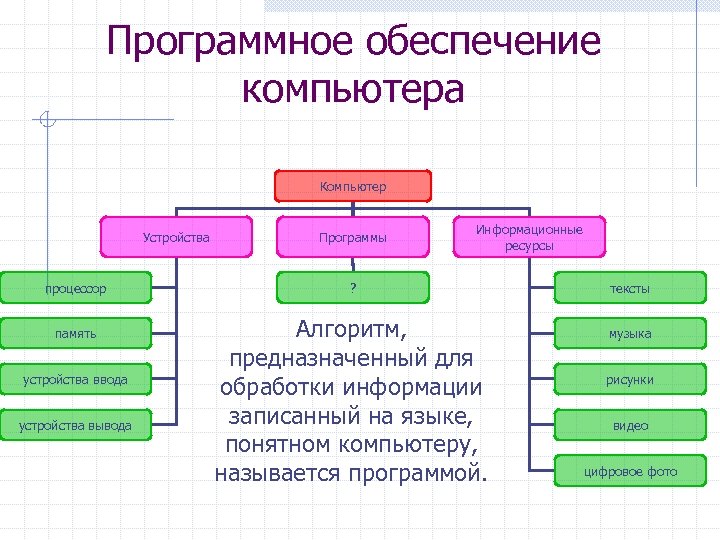 Программное обеспечение компьютера

Компьютер

Устройства

Программы

Информационные ресурсы

процессор

память

устройства ввода

устройства вывода

?

тексты

музыка

рисунки

видео

цифровое фото

Алгоритм, предназначенный для обработки информации записанный на языке, понятном компьютеру, называется программой.